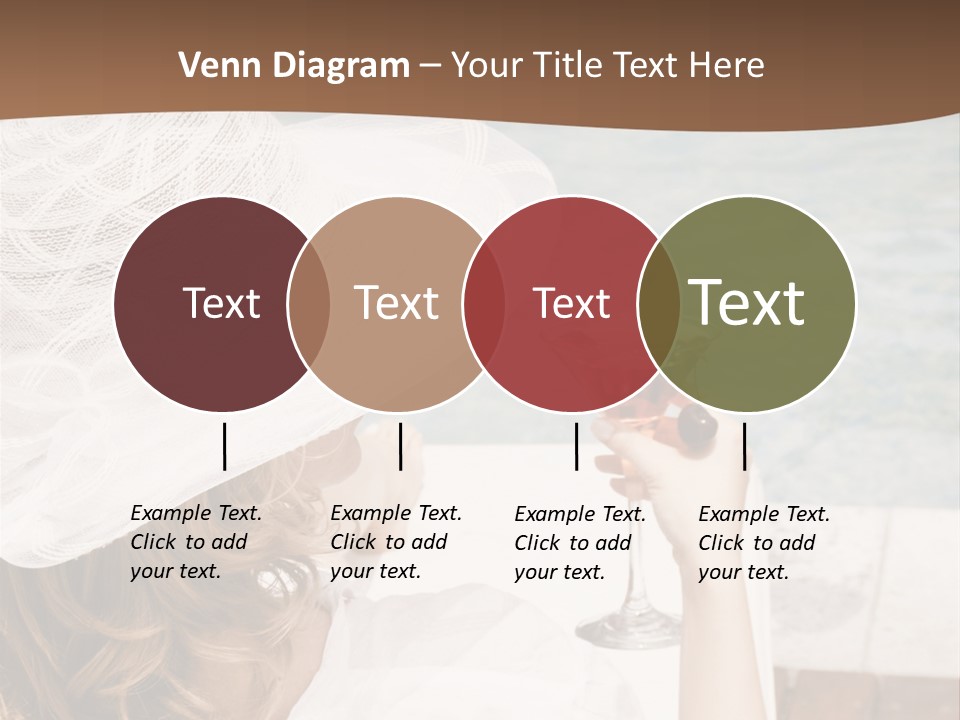 Venn Diagram – Your Title Text Here

Text

Text

Text

Text

Example Text. Click to add your text.

Example Text. Click to add your text.

Example Text. Click to add your text.

Example Text. Click to add your text.